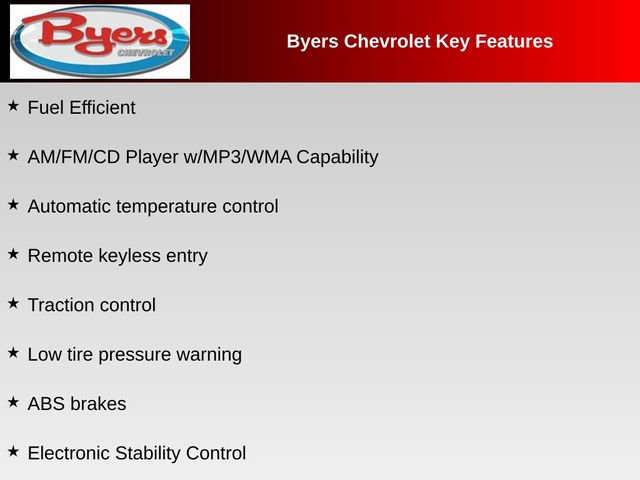 Byers
CHEVROLET

Byers Chevrolet Key Features

★ Fuel Efficient

★ AM/FM/CD Player w/MP3/WMA Capability

★ Automatic temperature control

★ Remote keyless entry

★ Traction control

★ Low tire pressure warning

★ ABS brakes

★ Electronic Stability Control